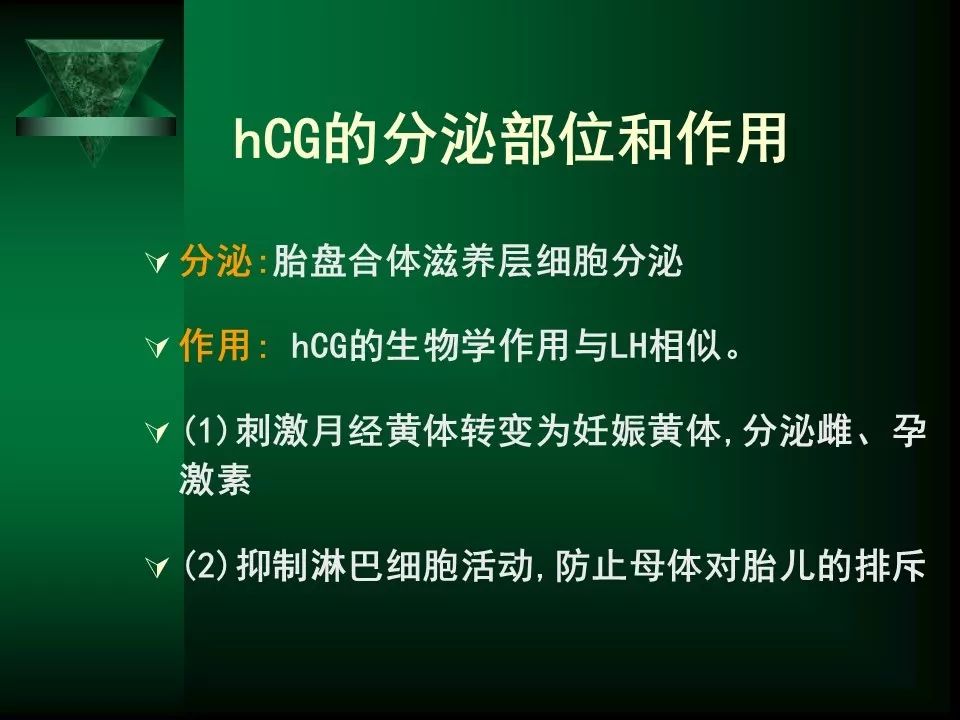 hCG的分泌部位和作用

分泌:胎盘合体滋养层细胞分泌

作用: hCG的生物学作用与LH相似。

(1)刺激月经黄体转变为妊娠黄体,分泌雌、孕激素

(2)抑制淋巴细胞活动,防止母体对胎儿的排斥